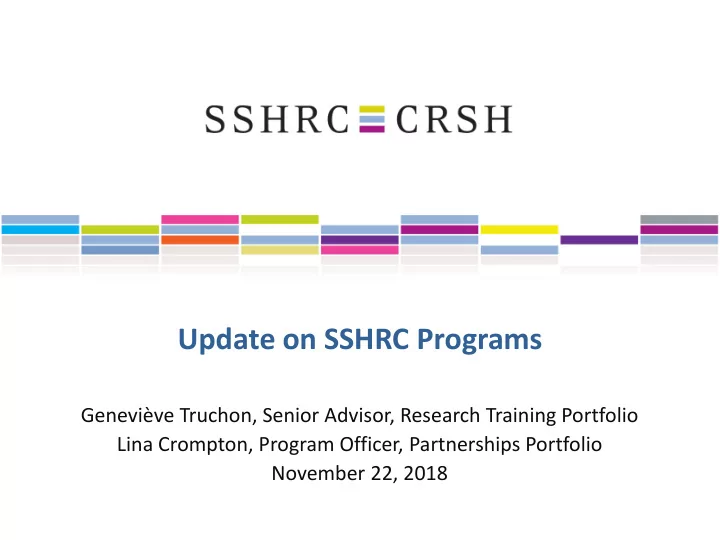 SSHRC CRSH

Update on SSHRC Programs

Geneviève Truchon, Senior Advisor, Research Training Portfolio
Lina Crompton, Program Officer, Partnerships Portfolio
November 22, 2018